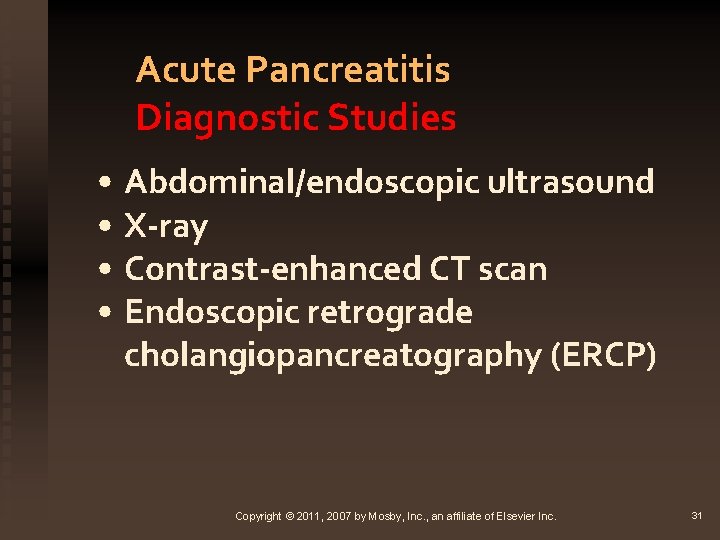 Acute Pancreatitis
Diagnostic Studies

• Abdominal/endoscopic ultrasound
• X-ray
• Contrast-enhanced CT scan
• Endoscopic retrograde cholangiopancreatography (ERCP)

Copyright © 2011, 2007 by Mosby, Inc., an affiliate of Elsevier Inc.

31